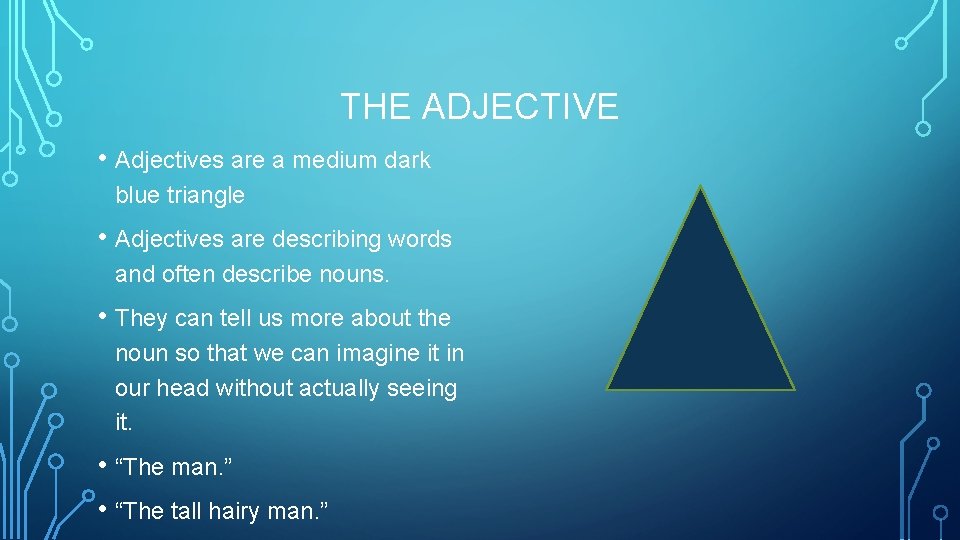 THE ADJECTIVE

• Adjectives are a medium dark blue triangle

• Adjectives are describing words and often describe nouns.

• They can tell us more about the noun so that we can imagine it in our head without actually seeing it.

• “The man.”

• “The tall hairy man.”